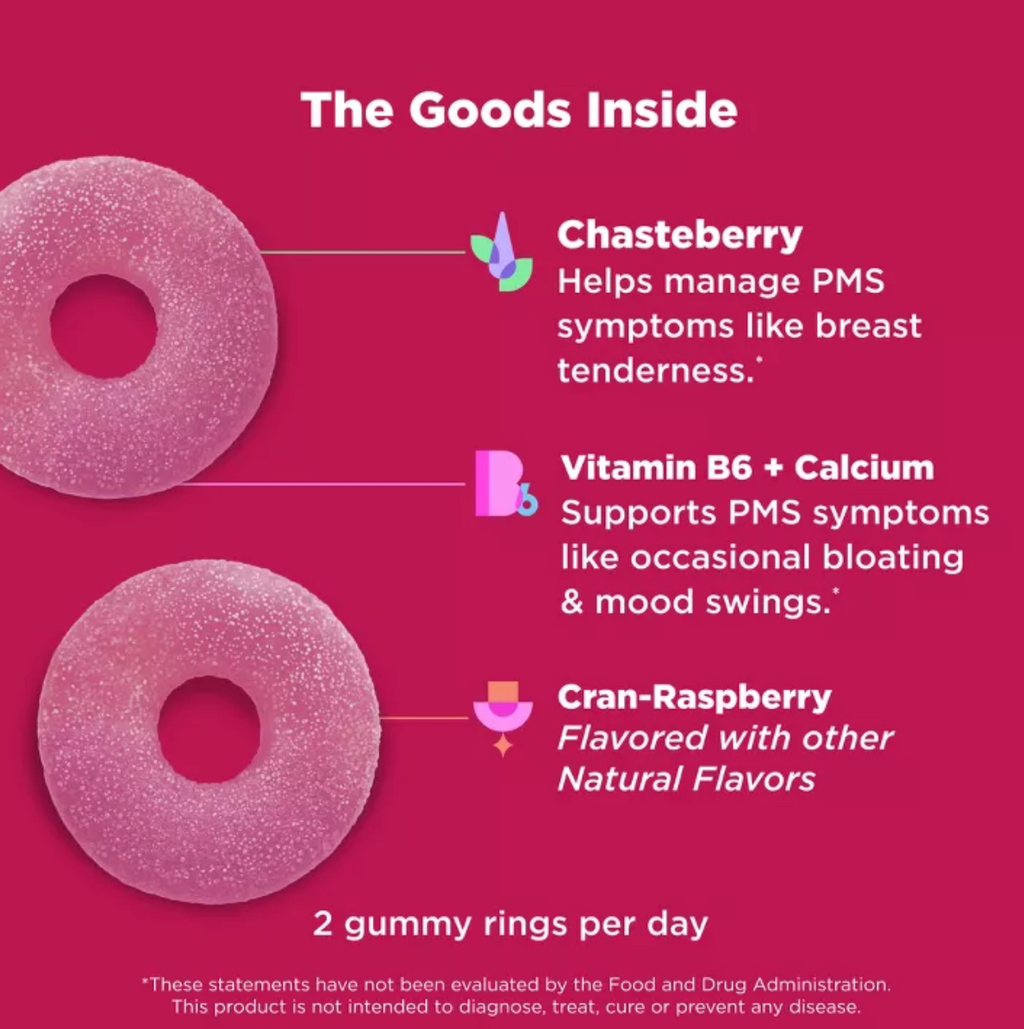 The Goods Inside

Chasteberry
Helps manage PMS symptoms like breast tenderness.*

Vitamin B6 + Calcium
Supports PMS symptoms like occasional bloating & mood swings.*

Cran-Raspberry
Flavored with other Natural Flavors

2 gummy rings per day

*These statements have not been evaluated by the Food and Drug Administration. This product is not intended to diagnose, treat, cure or prevent any disease.